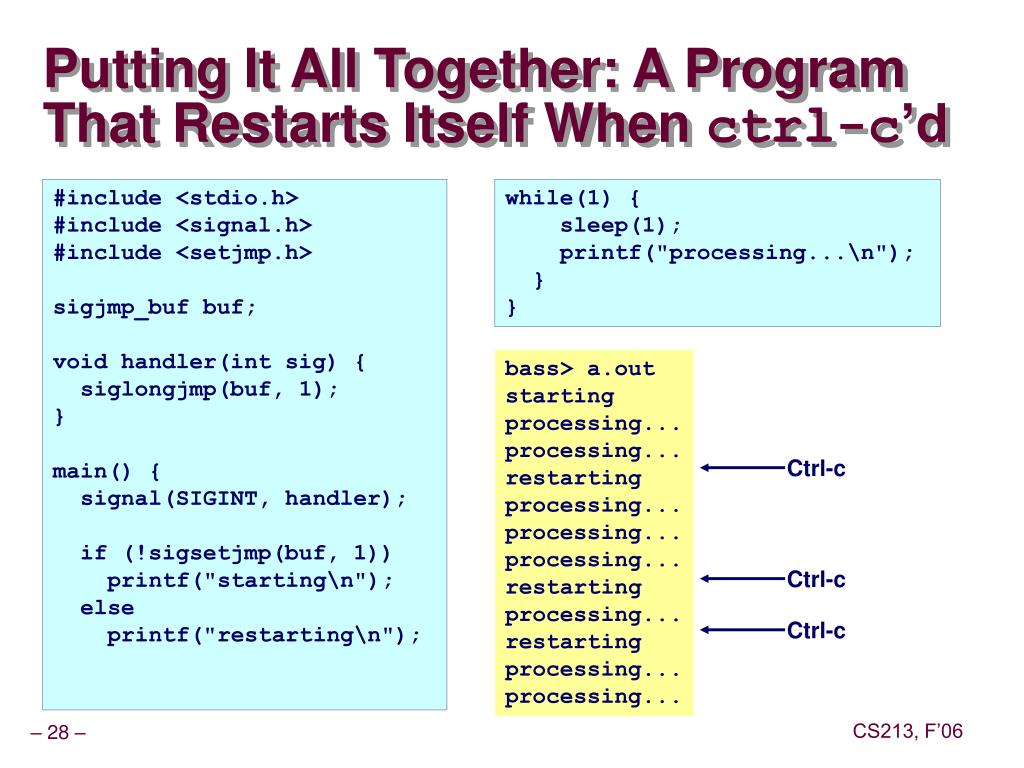 Putting It All Together: A Program That Restarts Itself When ctrl-c'd

#include <stdio.h>
#include <signal.h>
#include <setjmp.h>

sigjmp_buf buf;

void handler(int sig) {
  siglongjmp(buf, 1);
}

main() {
  signal(SIGINT, handler);

  if (!sigsetjmp(buf, 1))
    printf("starting\n");
  else
    printf("restarting\n");

while(1) {
    sleep(1);
    printf("processing...\n");
  }
}

bass> a.out
starting
processing...
processing...
restarting
processing...
processing...
processing...
restarting
processing...
restarting
processing...
processing...

Ctrl-c

Ctrl-c

Ctrl-c

– 28 –

CS213, F'06